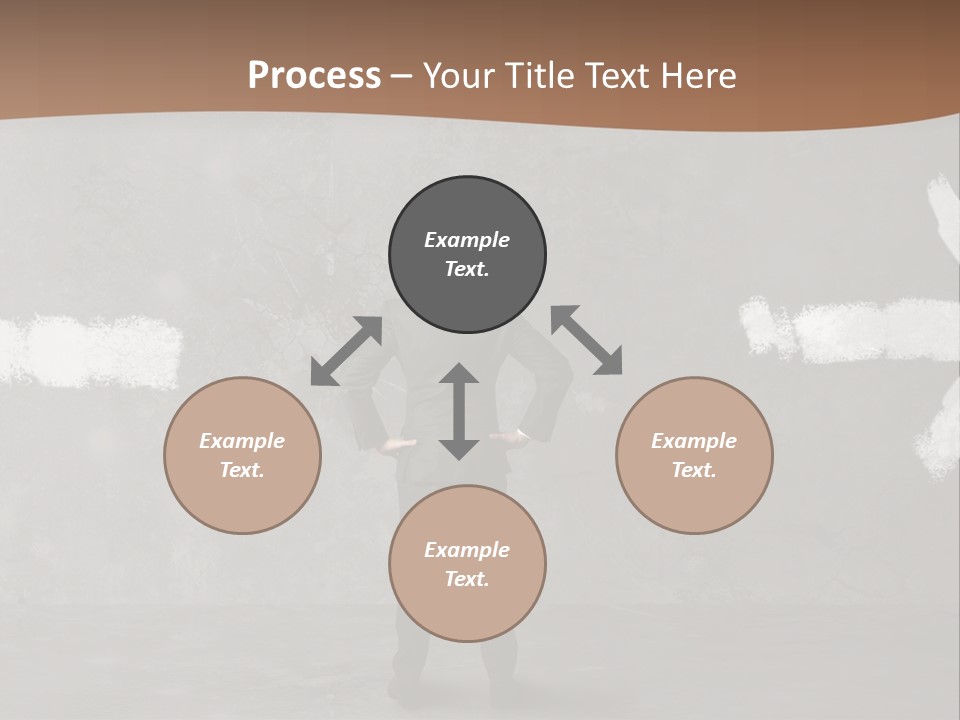 Process – Your Title Text Here

Example Text.

Example Text.

Example Text.

Example Text.